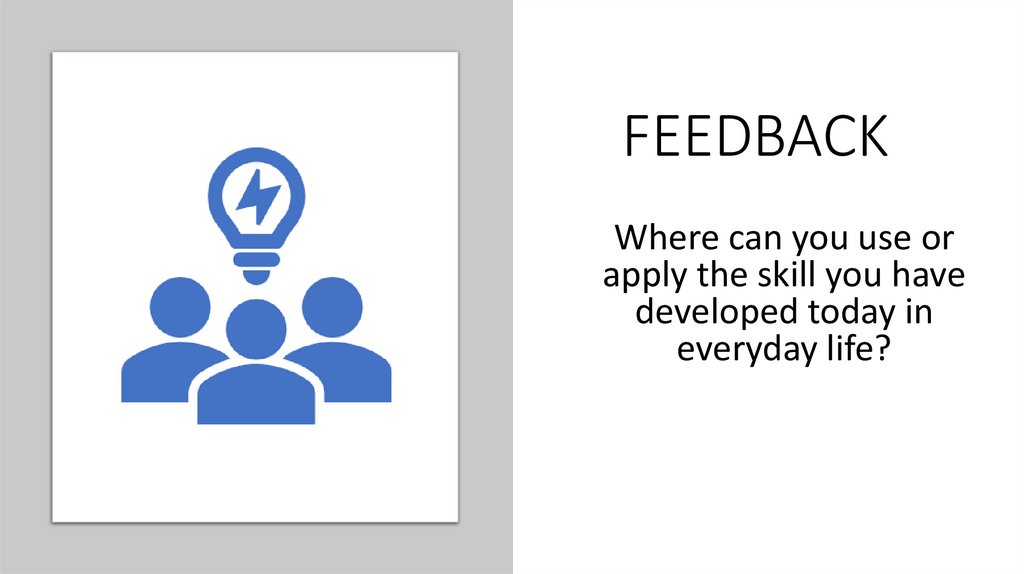 FEEDBACK

Where can you use or apply the skill you have developed today in everyday life?